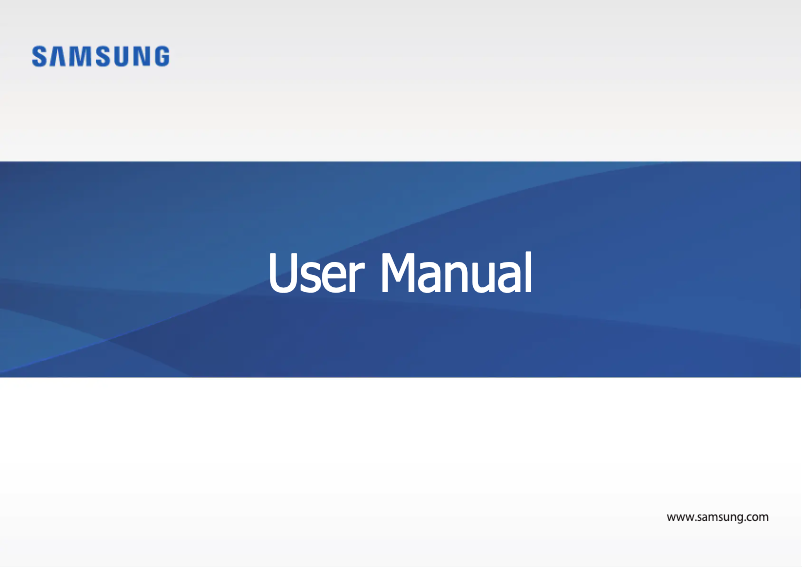 SAMSUNG

User Manual

www.samsung.com